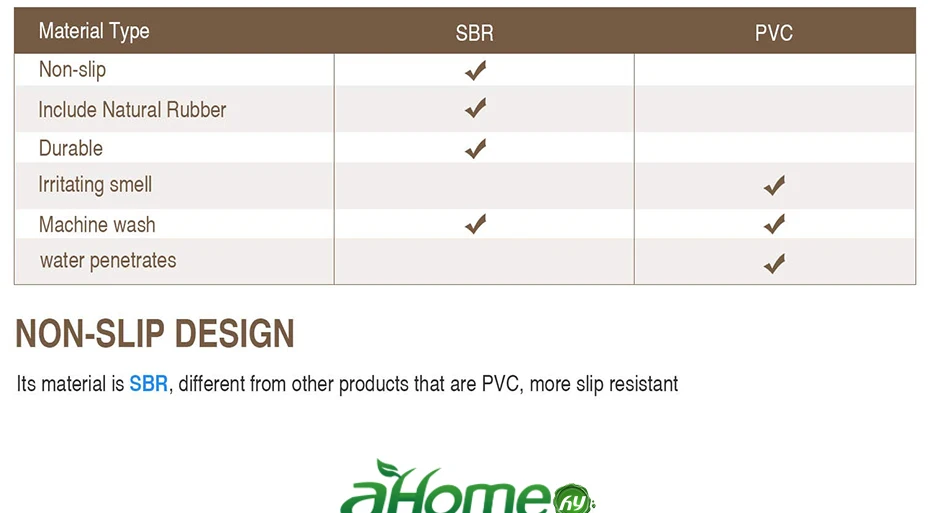 | Material Type | SBR | PVC |
|---|---|---|
| Non-slip | ✔ | |
| Include Natural Rubber | ✔ | |
| Durable | ✔ | |
| Irritating smell | | ✔ |
| Machine wash | ✔ | ✔ |
| water penetrates | | ✔ |

NON-SLIP DESIGN

Its material is SBR, different from other products that are PVC, more slip resistant

aHome hy